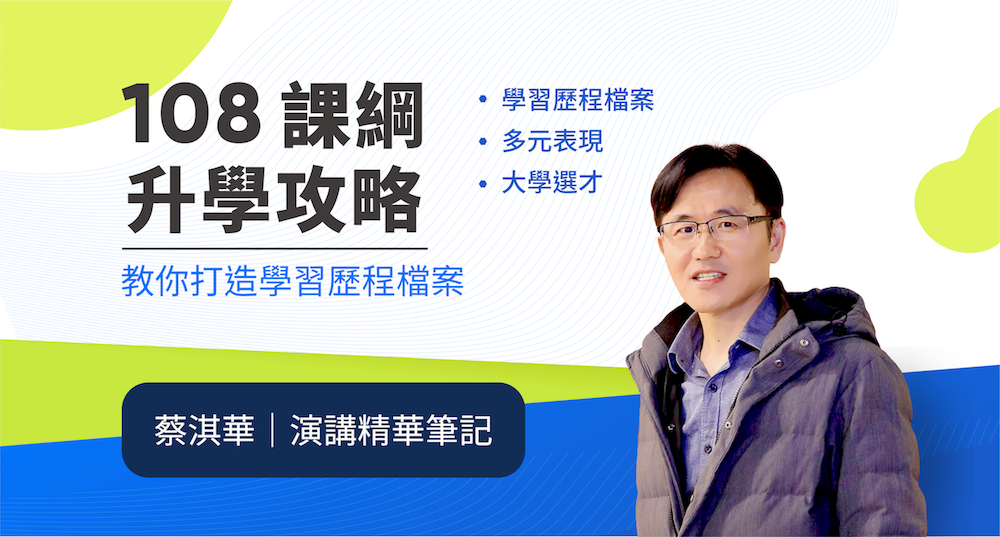 108 課綱
升學攻略

教你打造學習歷程檔案

• 學習歷程檔案
• 多元表現
• 大學選才

蔡淇華｜演講精華筆記